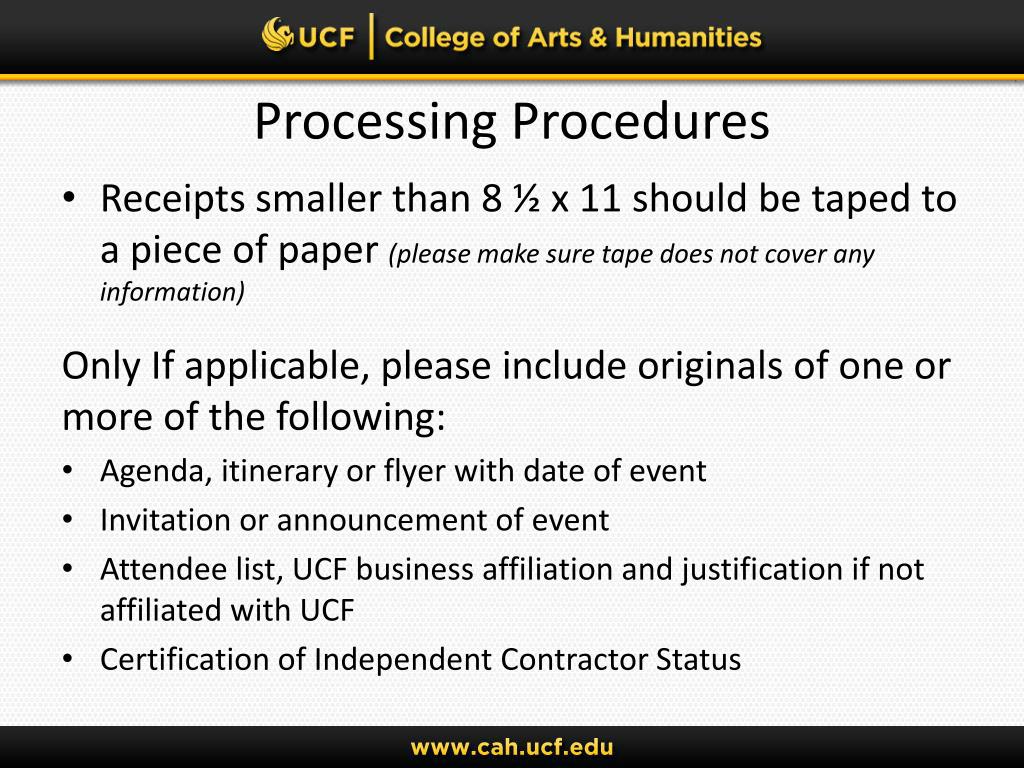 UCF | College of Arts & Humanities

Processing Procedures

• Receipts smaller than 8 ½ x 11 should be taped to a piece of paper (please make sure tape does not cover any information)

Only If applicable, please include originals of one or more of the following:

• Agenda, itinerary or flyer with date of event
• Invitation or announcement of event
• Attendee list, UCF business affiliation and justification if not affiliated with UCF
• Certification of Independent Contractor Status

www.cah.ucf.edu